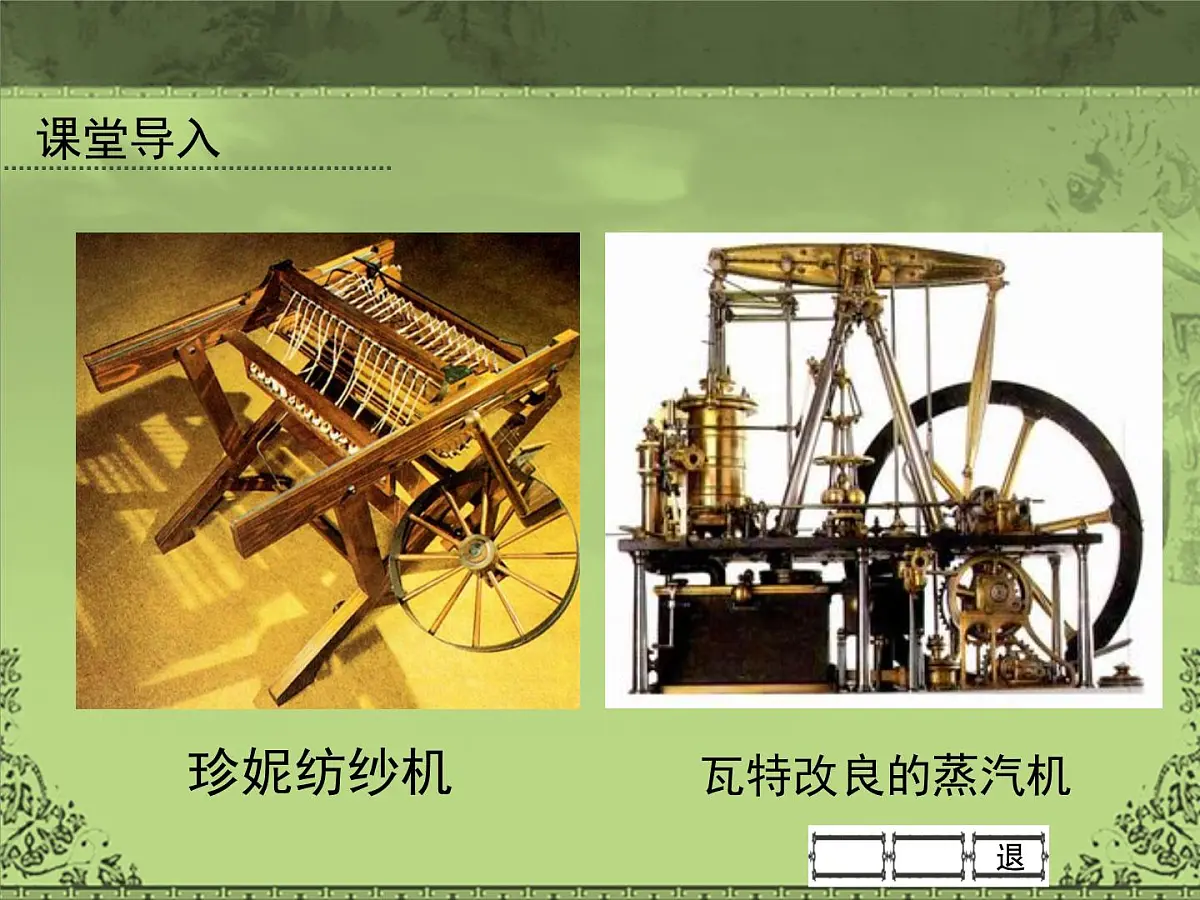 课堂导入

珍妮纺纱机

瓦特改良的蒸汽机

退